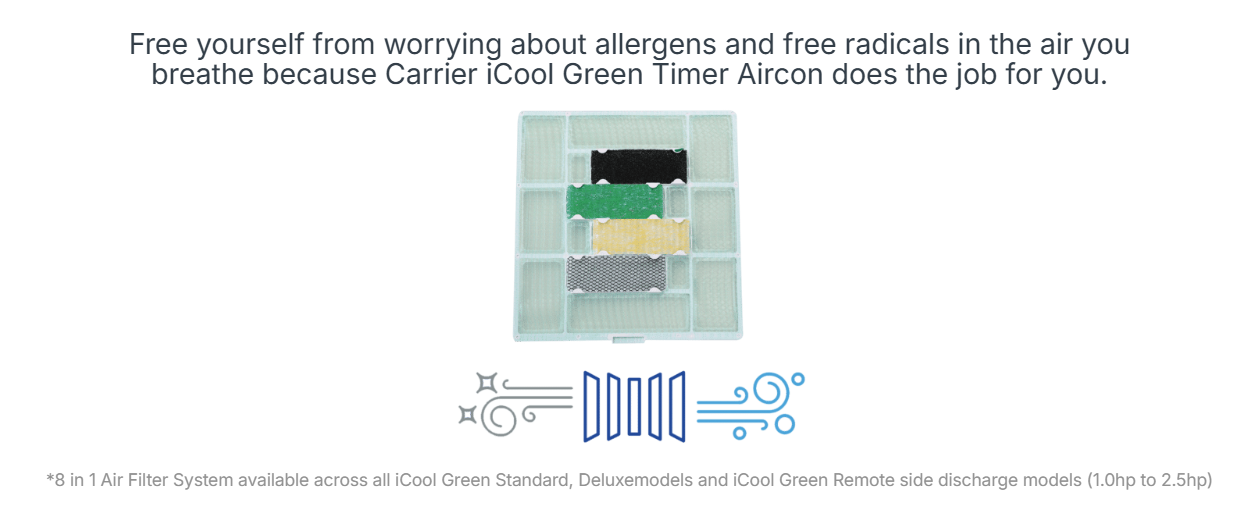 Free yourself from worrying about allergens and free radicals in the air you breathe because Carrier iCool Green Timer Aircon does the job for you.

*8 in 1 Air Filter System available across all iCool Green Standard, Deluxemodels and iCool Green Remote side discharge models (1.0hp to 2.5hp)